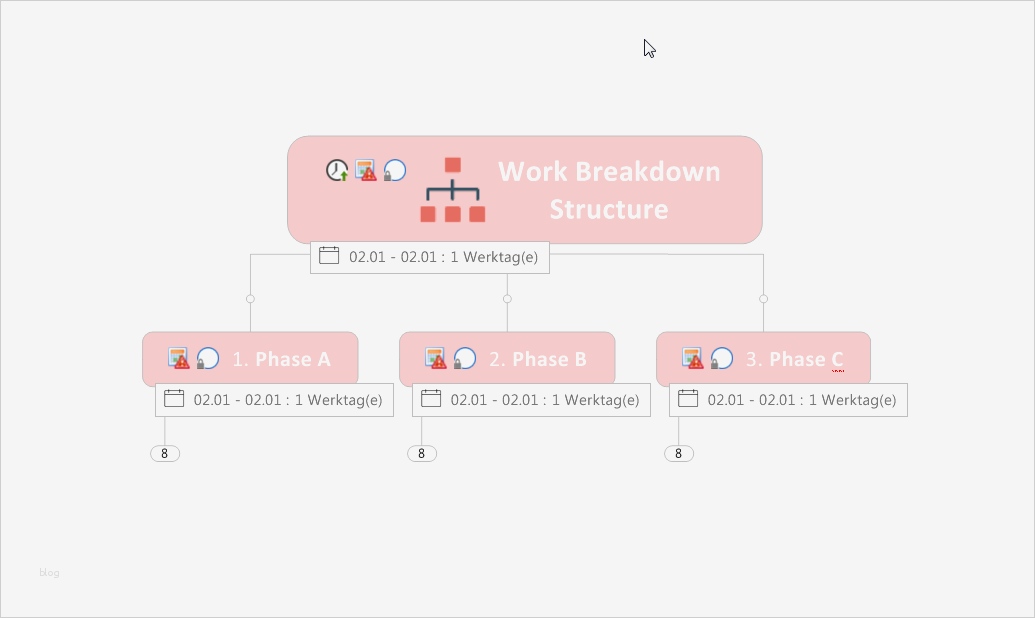 Work Breakdown Structure

02.01 - 02.01 : 1 Werktag(e)

1. Phase A

02.01 - 02.01 : 1 Werktag(e)

8

2. Phase B

02.01 - 02.01 : 1 Werktag(e)

8

3. Phase C

02.01 - 02.01 : 1 Werktag(e)

8

blog